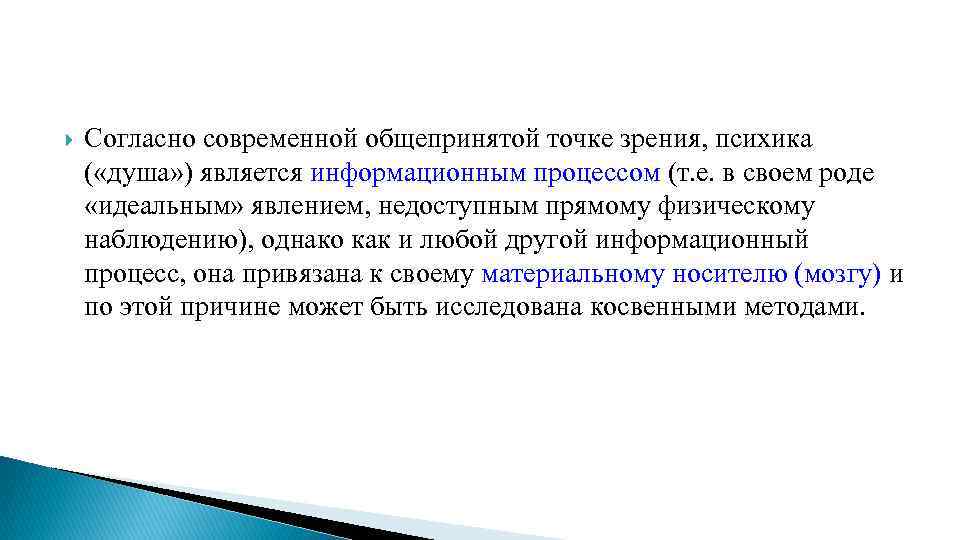 Согласно современной общепринятой точке зрения, психика («душа») является информационным процессом (т.е. в своем роде «идеальным» явлением, недоступным прямому физическому наблюдению), однако как и любой другой информационный процесс, она привязана к своему материальному носителю (мозгу) и по этой причине может быть исследована косвенными методами.